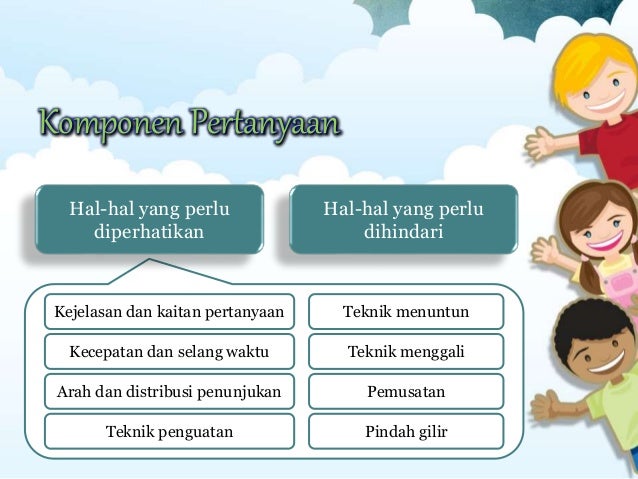 Komponen Pertanyaan

Hal-hal yang perlu diperhatikan

Hal-hal yang perlu dihindari

Kejelasan dan kaitan pertanyaan

Kecepatan dan selang waktu

Arah dan distribusi penunjukan

Teknik penguatan

Teknik menuntun

Teknik menggali

Pemusatan

Pindah gilir